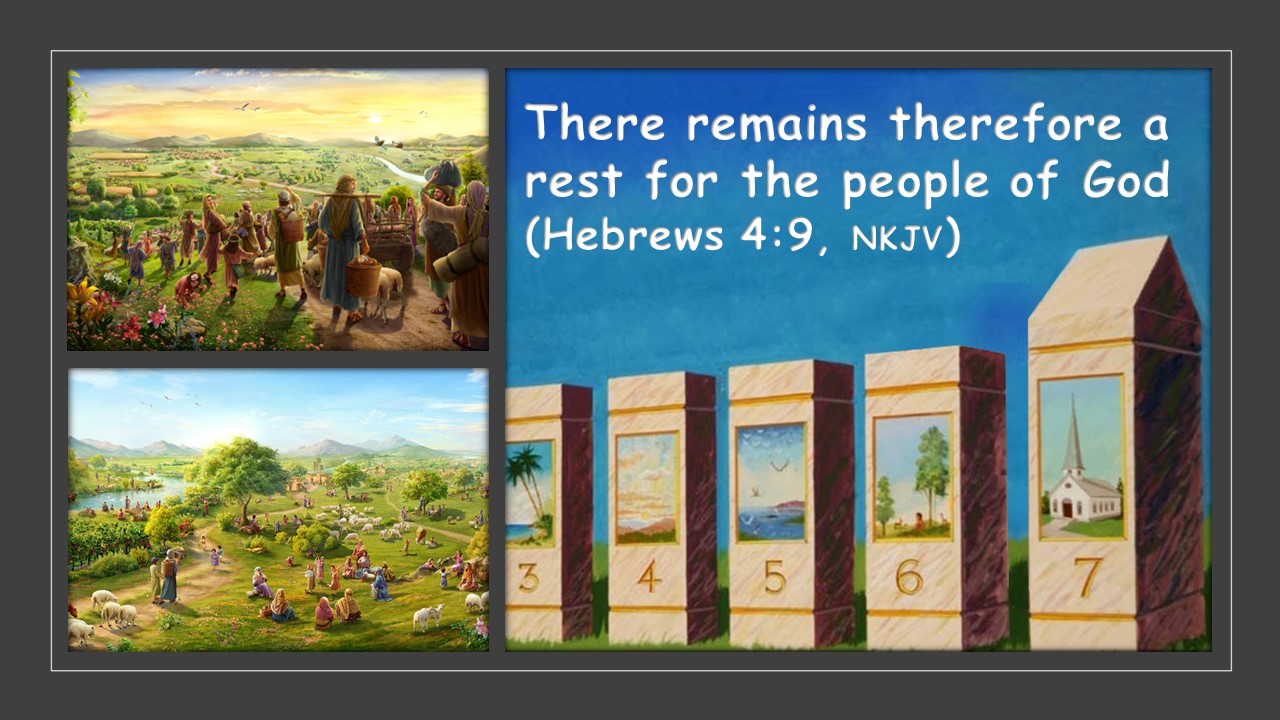 There remains therefore a rest for the people of God (Hebrews 4:9, NKJV)

3 4 5 6 7